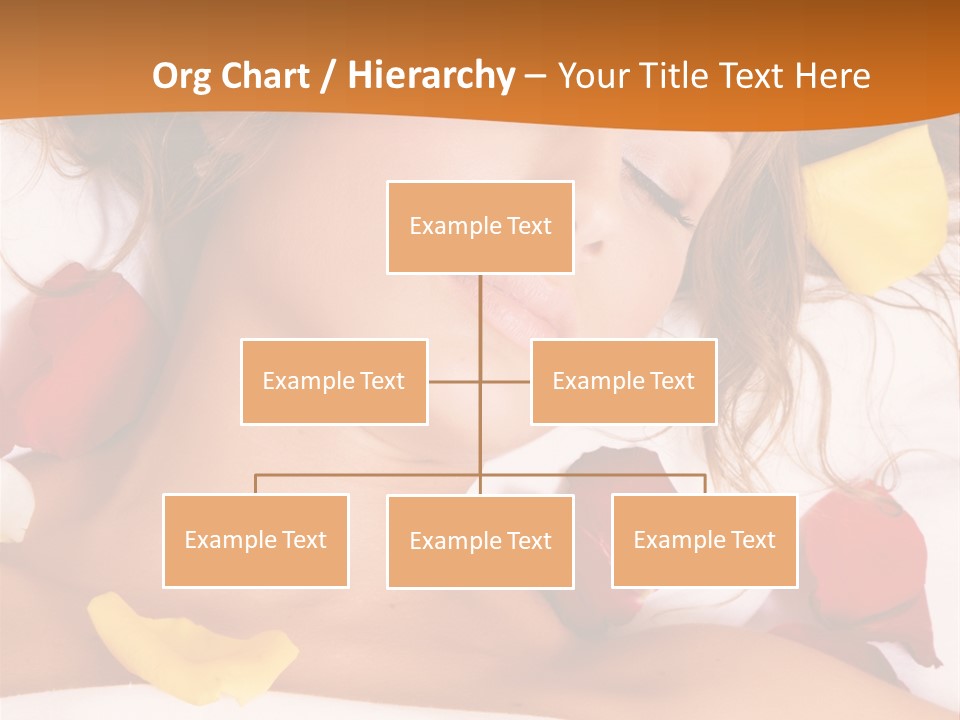 Org Chart / Hierarchy – Your Title Text Here

Example Text

Example Text

Example Text

Example Text

Example Text

Example Text